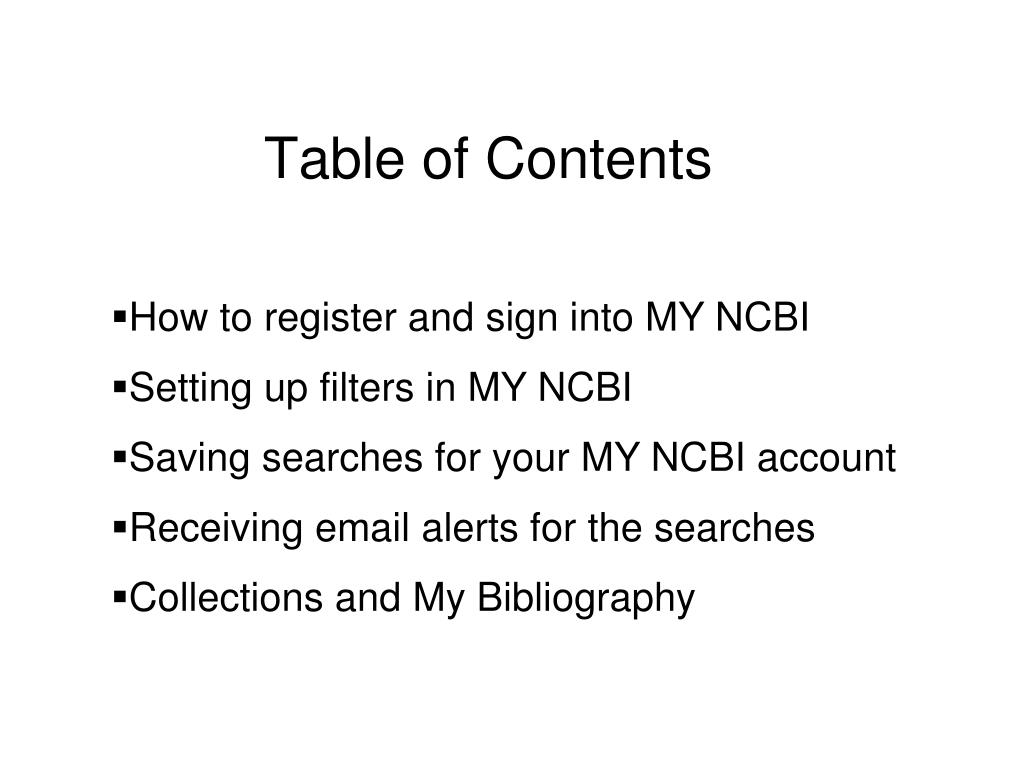 Table of Contents

▪How to register and sign into MY NCBI
▪Setting up filters in MY NCBI
▪Saving searches for your MY NCBI account
▪Receiving email alerts for the searches
▪Collections and My Bibliography